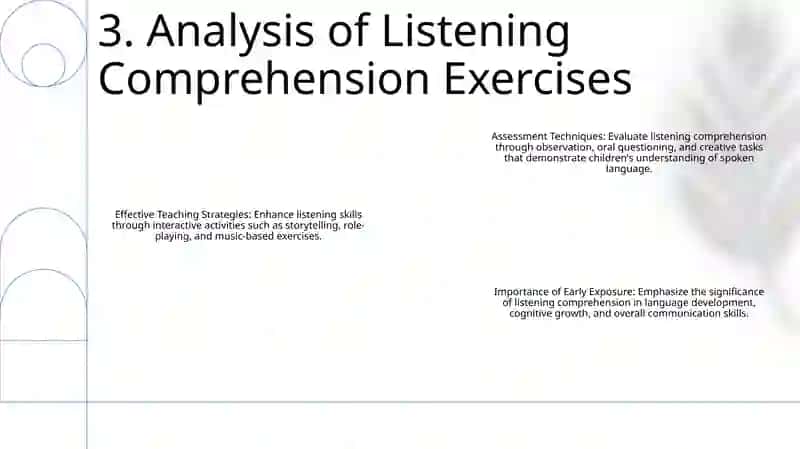 3. Analysis of Listening Comprehension Exercises

Assessment Techniques: Evaluate listening comprehension through observation, oral questioning, and creative tasks that demonstrate children's understanding of spoken language.

Effective Teaching Strategies: Enhance listening skills through interactive activities such as storytelling, role-playing, and music-based exercises.

Importance of Early Exposure: Emphasize the significance of listening comprehension in language development, cognitive growth, and overall communication skills.